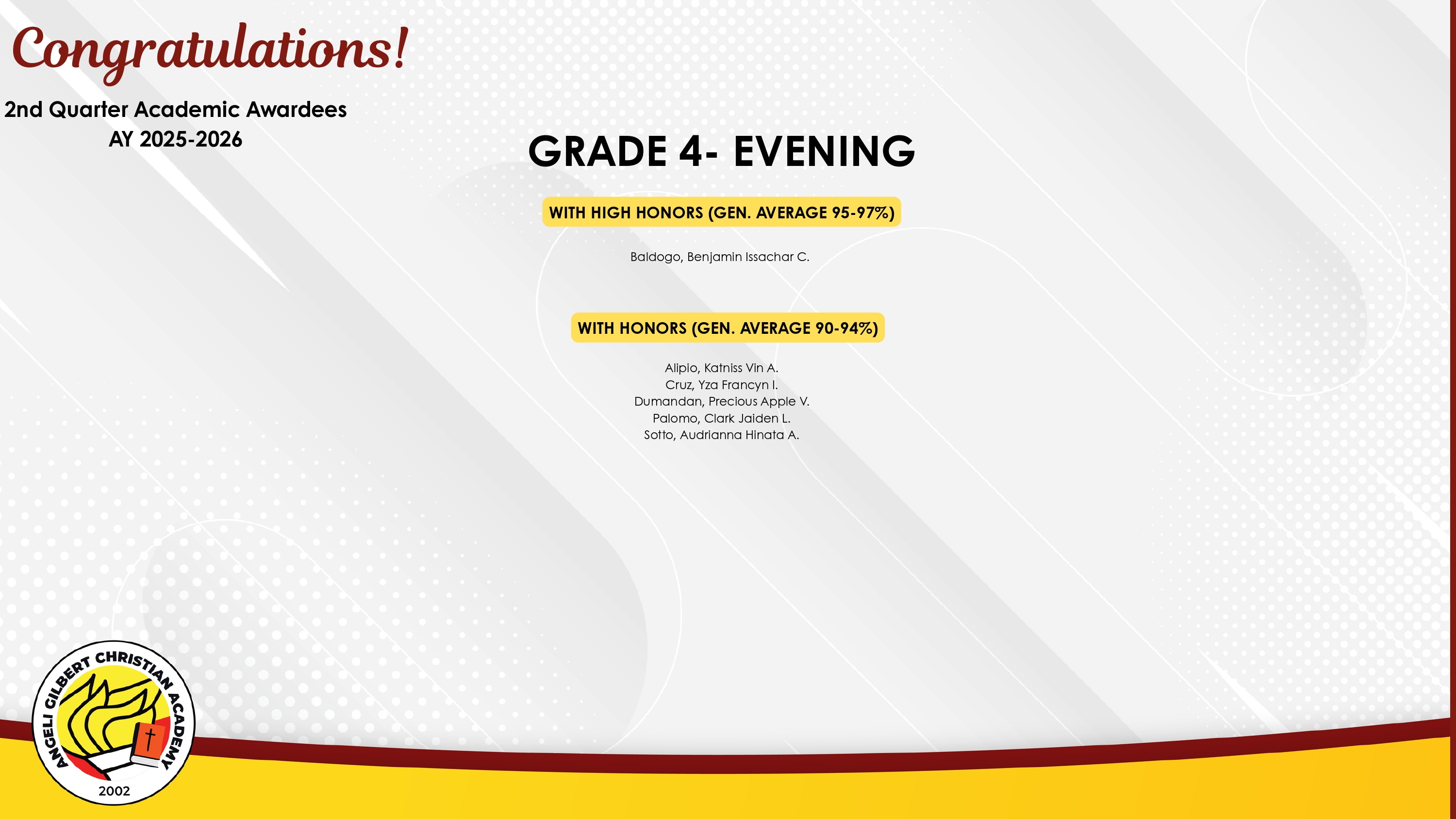 Congratulations!

2nd Quarter Academic Awardees
AY 2025-2026

GRADE 4- EVENING

WITH HIGH HONORS (GEN. AVERAGE 95-97%)

Baldogo, Benjamin Issachar C.

WITH HONORS (GEN. AVERAGE 90-94%)

Alipio, Katniss Vin A.
Cruz, Yza Francyn I.
Dumandan, Precious Apple V.
Palomo, Clark Jaiden L.
Sotto, Audrianna Hinata A.

ANGELI GILBERT CHRISTIAN ACADEMY
2002